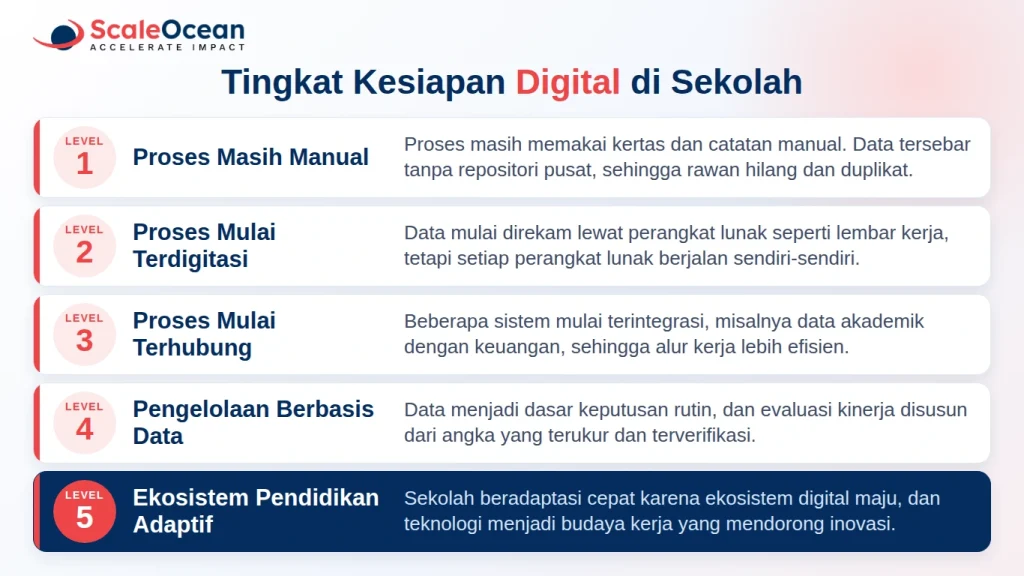 ScaleOcean
ACCELERATE IMPACT

Tingkat Kesiapan Digital di Sekolah

LEVEL 1
Proses Masih Manual
Proses masih memakai kertas dan catatan manual. Data tersebar tanpa repositori pusat, sehingga rawan hilang dan duplikat.

LEVEL 2
Proses Mulai Terdigitasi
Data mulai direkam lewat perangkat lunak seperti lembar kerja, tetapi setiap perangkat lunak berjalan sendiri-sendiri.

LEVEL 3
Proses Mulai Terhubung
Beberapa sistem mulai terintegrasi, misalnya data akademik dengan keuangan, sehingga alur kerja lebih efisien.

LEVEL 4
Pengelolaan Berbasis Data
Data menjadi dasar keputusan rutin, dan evaluasi kinerja disusun dari angka yang terukur dan terverifikasi.

LEVEL 5
Ekosistem Pendidikan Adaptif
Sekolah beradaptasi cepat karena ekosistem digital maju, dan teknologi menjadi budaya kerja yang mendorong inovasi.